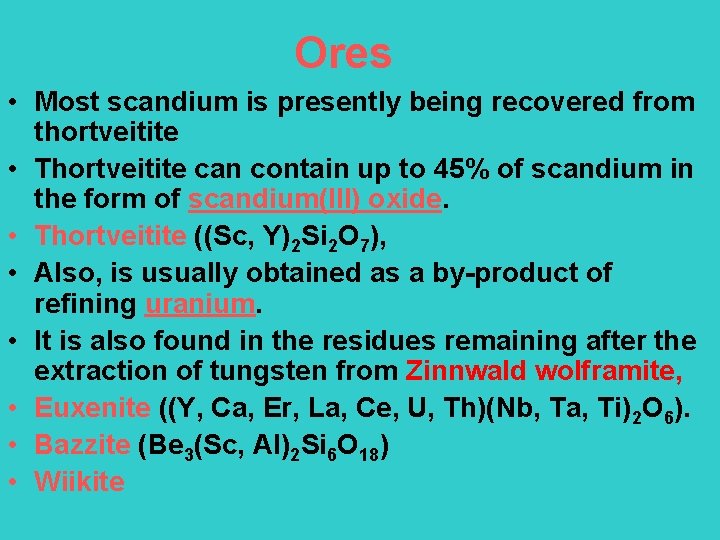 Ores

• Most scandium is presently being recovered from thortveitite
• Thortveitite can contain up to 45% of scandium in the form of scandium(III) oxide.
• Thortveitite ($(Sc, Y)_2Si_2O_7$),
• Also, is usually obtained as a by-product of refining uranium.
• It is also found in the residues remaining after the extraction of tungsten from Zinnwald wolframite,
• Euxenite ($(Y, Ca, Er, La, Ce, U, Th)(Nb, Ta, Ti)_2O_6$).
• Bazzite ($Be_3(Sc, Al)_2Si_6O_{18}$)
• Wiikite